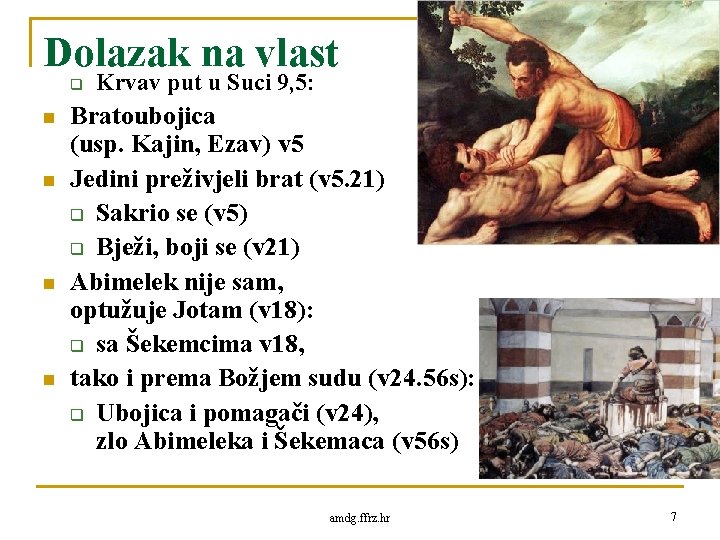 Dolazak na vlast

Krvav put u Suci 9,5:

Bratoubojica (usp. Kajin, Ezav) v5

Jedini preživjeli brat (v5.21)

Sakrio se (v5)

Bježi, boji se (v21)

Abimelek nije sam, optužuje Jotam (v18):

sa Šekemcima v18,

tako i prema Božjem sudu (v24.56s):

Ubojica i pomagači (v24), zlo Abimeleka i Šekemaca (v56s)

amdg.ffrz.hr

7